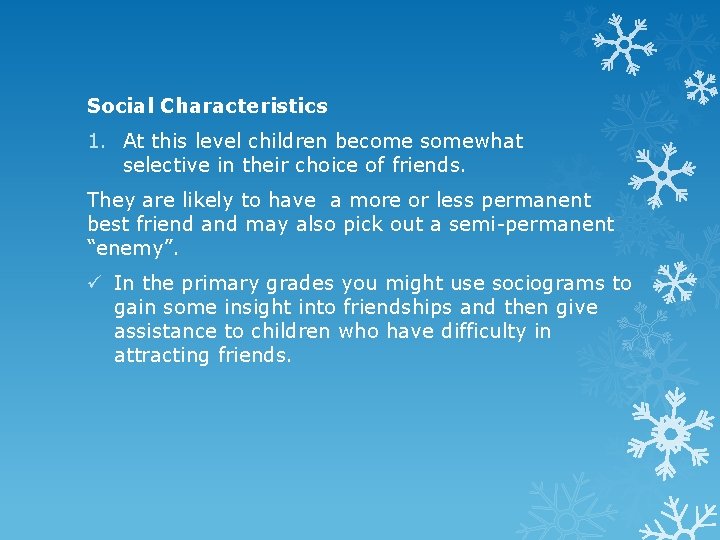 Social Characteristics

1. At this level children become somewhat selective in their choice of friends.

They are likely to have a more or less permanent best friend and may also pick out a semi-permanent “enemy”.

✓ In the primary grades you might use sociograms to gain some insight into friendships and then give assistance to children who have difficulty in attracting friends.